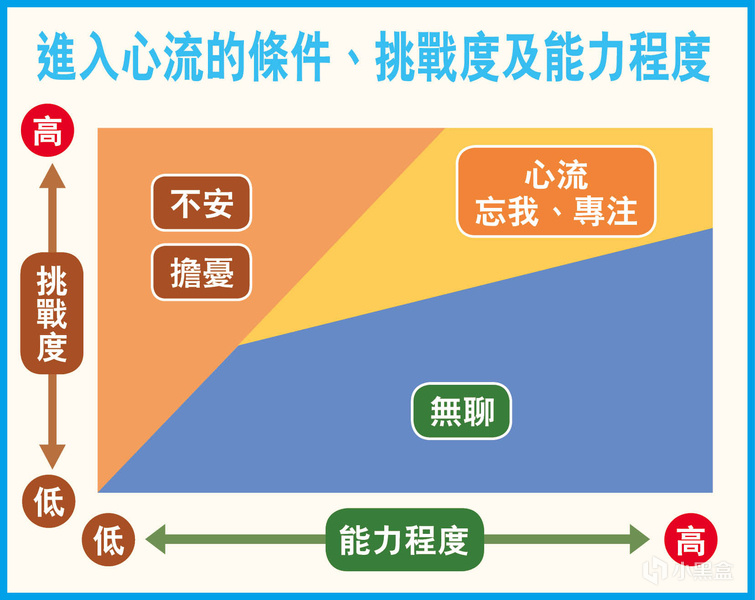 進入心流的條件、挑戰度及能力程度

高

挑戰度

低

不安

擔憂

心流
忘我、專注

無聊

低

能力程度

高

小黑盒